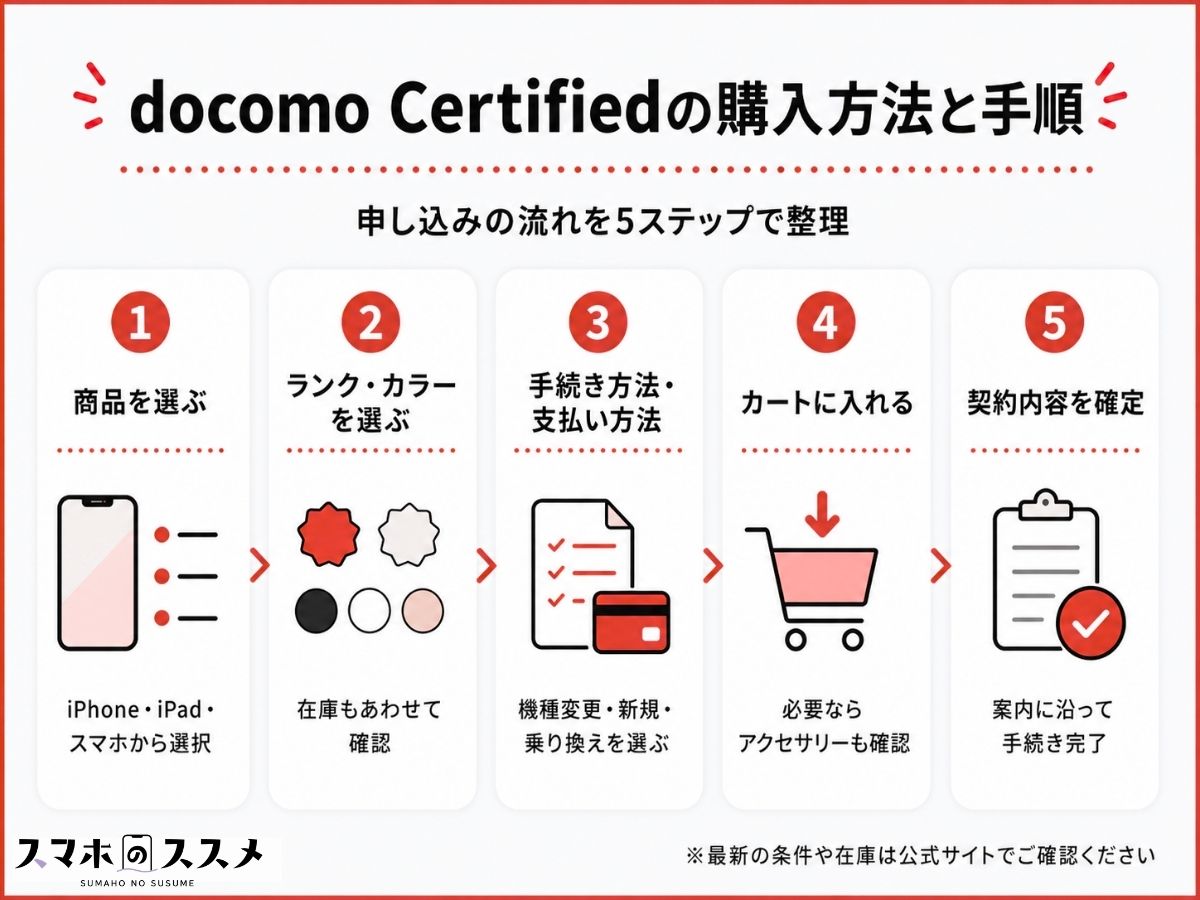 docomo Certifiedの購入方法と手順

申し込みの流れを5ステップで整理

1
商品を選ぶ
iPhone・iPad・スマホから選択

2
ランク・カラーを選ぶ
在庫もあわせて確認

3
手続き方法・支払い方法
機種変更・新規・乗り換えを選ぶ

4
カートに入れる
必要ならアクセサリーも確認

5
契約内容を確定
案内に沿って手続き完了

スマホのススメ
SUMAHO NO SUSUME

※最新の条件や在庫は公式サイトでご確認ください